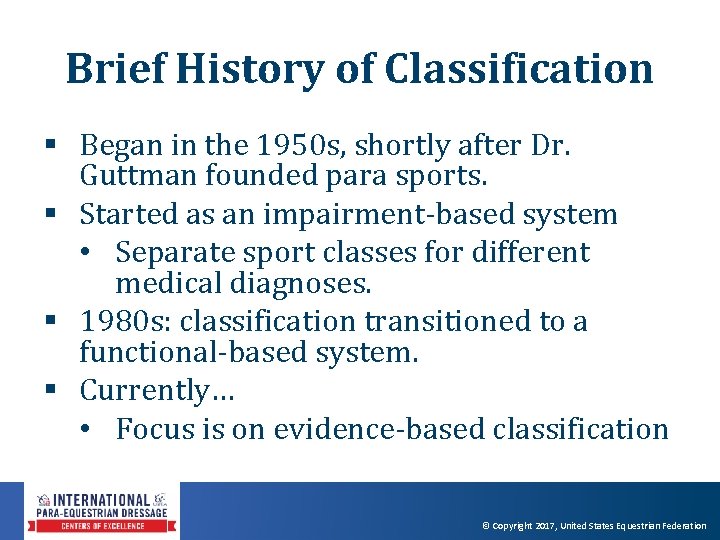 Brief History of Classification

▪ Began in the 1950s, shortly after Dr. Guttman founded para sports.

▪ Started as an impairment-based system

• Separate sport classes for different medical diagnoses.

▪ 1980s: classification transitioned to a functional-based system.

▪ Currently…

• Focus is on evidence-based classification

INTERNATIONAL PARA-EQUESTRIAN DRESSAGE CENTERS OF EXCELLENCE

© Copyright 2017, United States Equestrian Federation